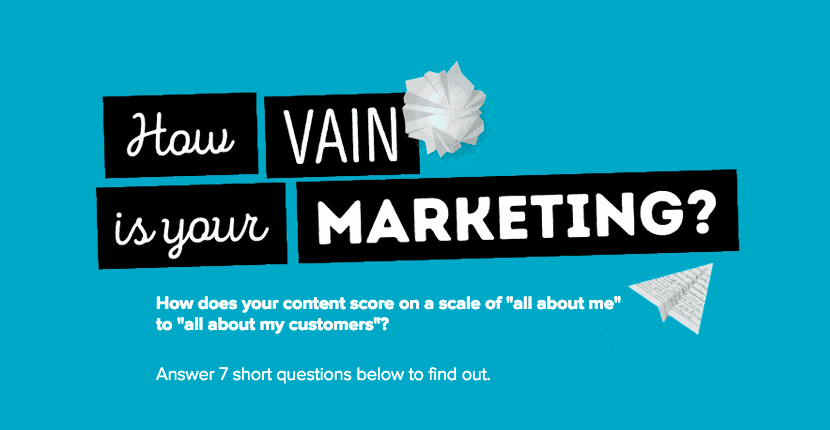 How VAIN is your MARKETING?

How does your content score on a scale of "all about me" to "all about my customers"?

Answer 7 short questions below to find out.